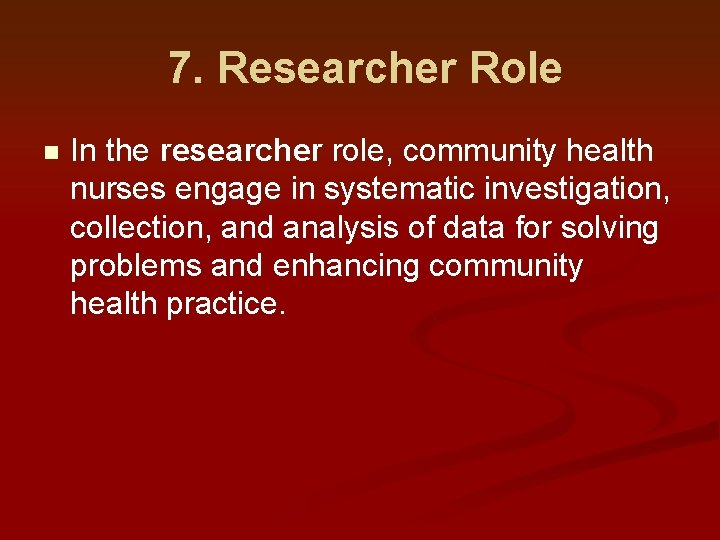 7. Researcher Role

In the researcher role, community health nurses engage in systematic investigation, collection, and analysis of data for solving problems and enhancing community health practice.